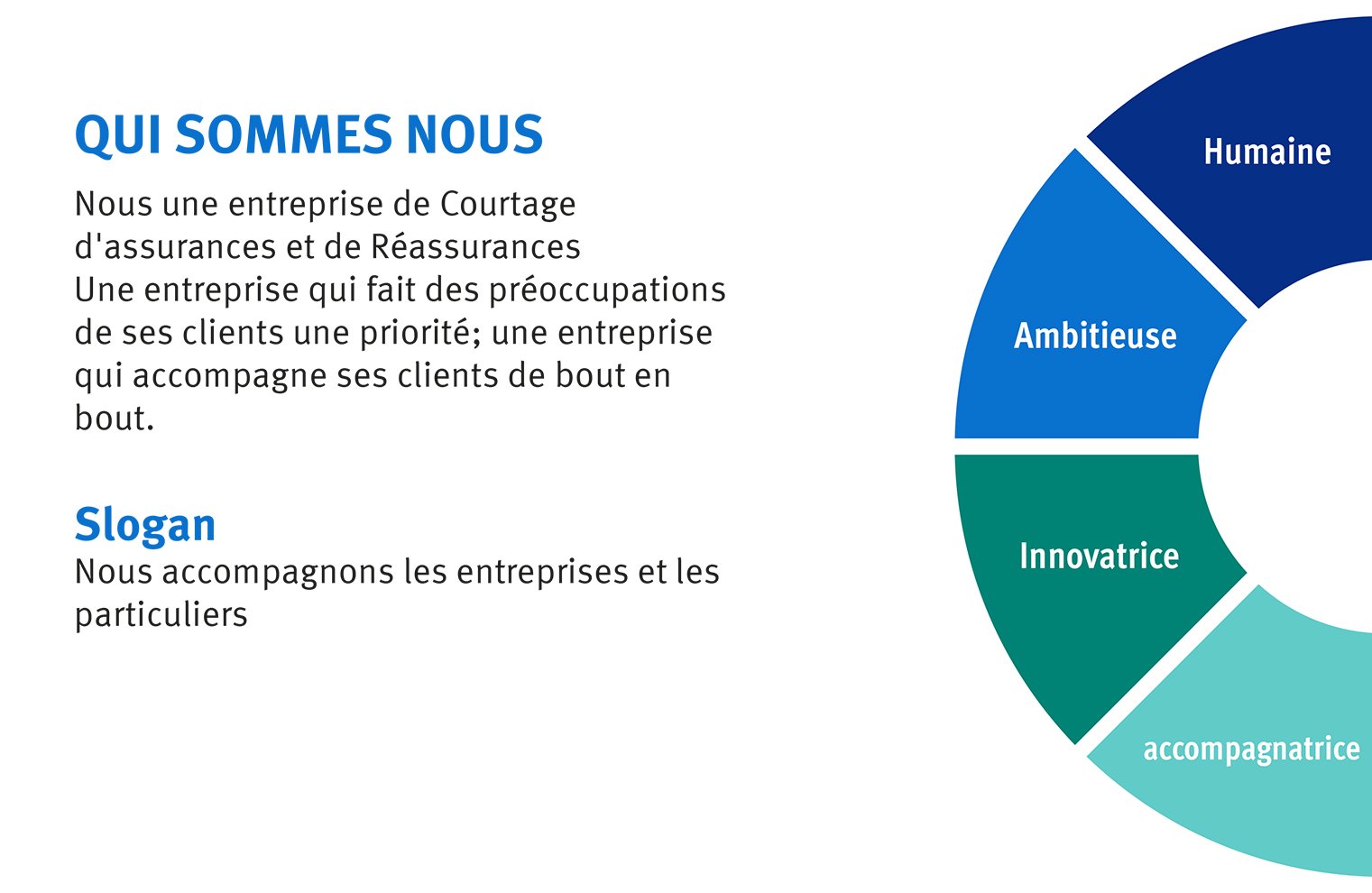 QUI SOMMES NOUS

Nous une entreprise de Courtage d'assurances et de Réassurances
Une entreprise qui fait des préoccupations de ses clients une priorité; une entreprise qui accompagne ses clients de bout en bout.

Slogan
Nous accompagnons les entreprises et les particuliers

Humaine
Ambitieuse
Innovatrice
accompagnatrice